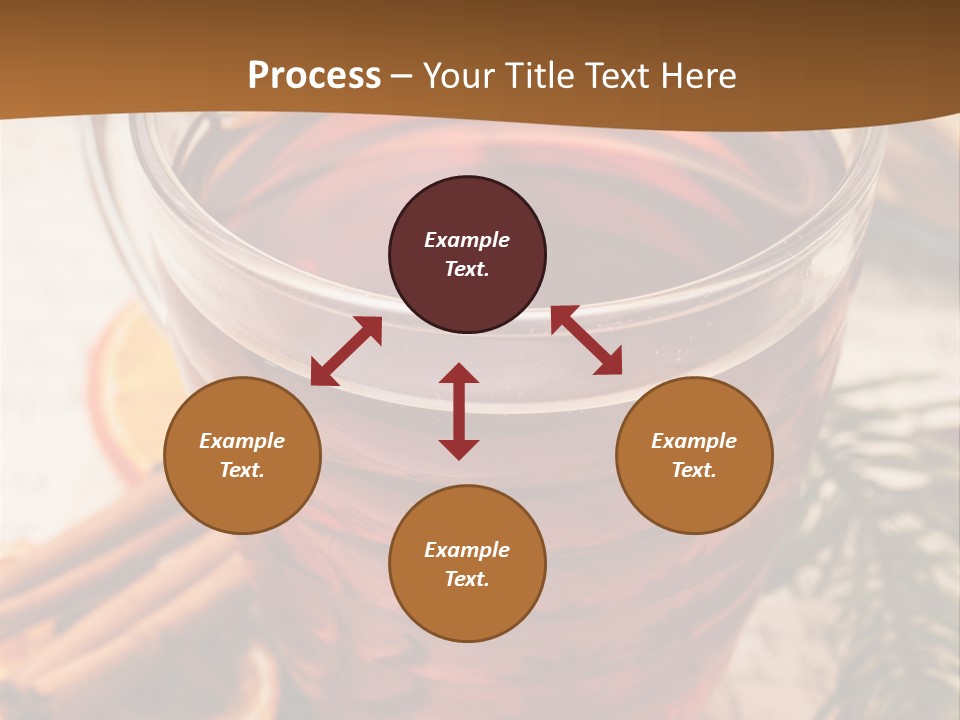 Process – Your Title Text Here

Example Text.

Example Text.

Example Text.

Example Text.